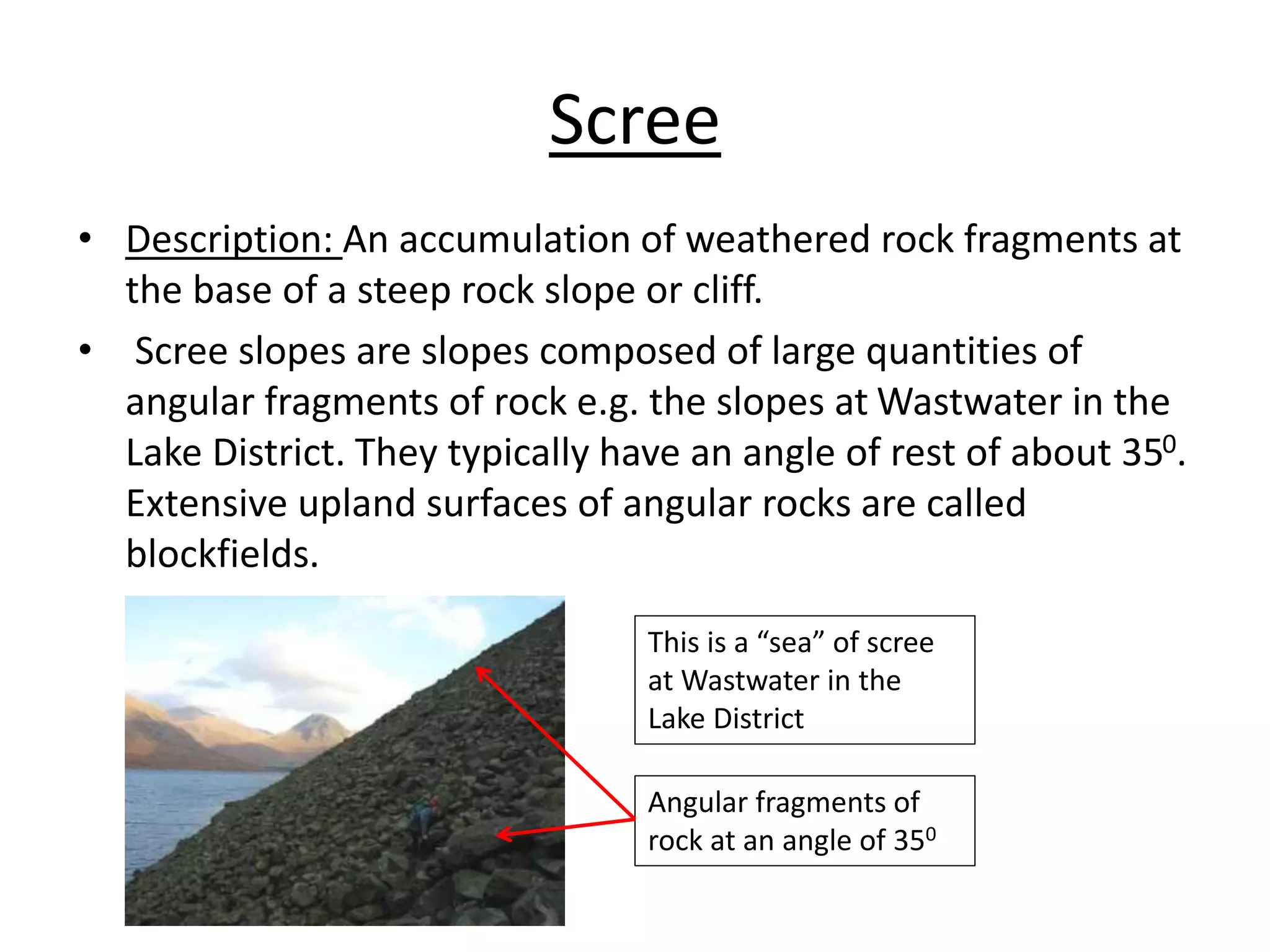 Scree

• Description: An accumulation of weathered rock fragments at the base of a steep rock slope or cliff.

• Scree slopes are slopes composed of large quantities of angular fragments of rock e.g. the slopes at Wastwater in the Lake District. They typically have an angle of rest of about $35^0$. Extensive upland surfaces of angular rocks are called blockfields.

This is a “sea” of scree at Wastwater in the Lake District

Angular fragments of rock at an angle of $35^0$